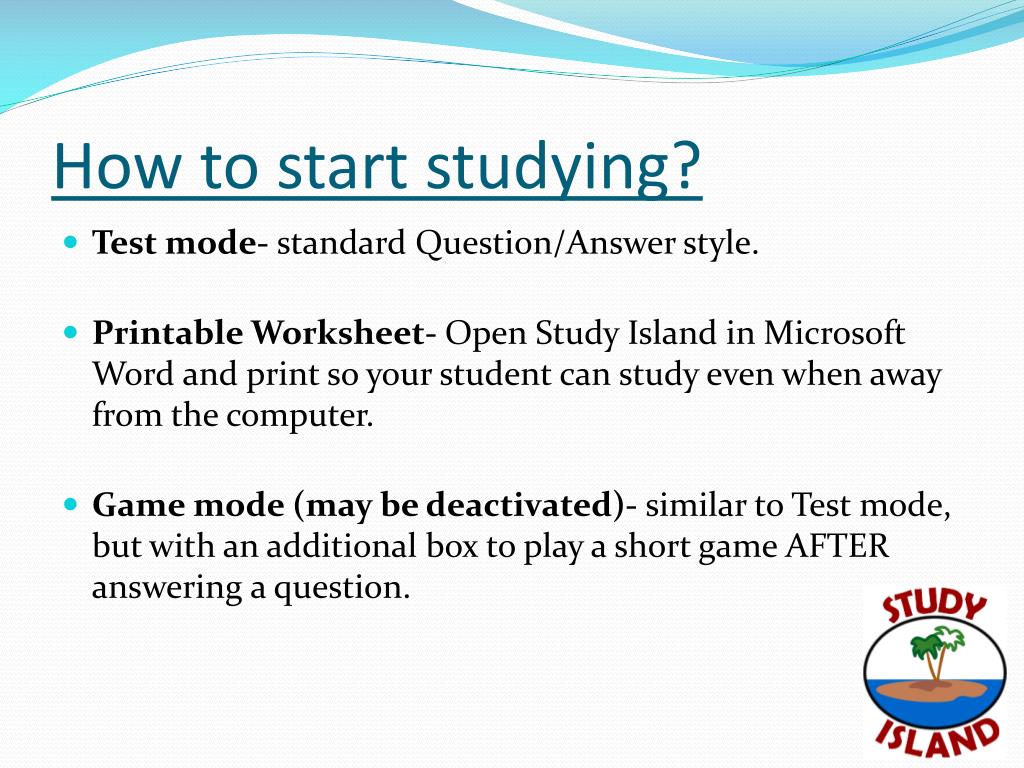 How to start studying?

Test mode- standard Question/Answer style.

Printable Worksheet- Open Study Island in Microsoft Word and print so your student can study even when away from the computer.

Game mode (may be deactivated)- similar to Test mode, but with an additional box to play a short game AFTER answering a question.

STUDY ISLAND